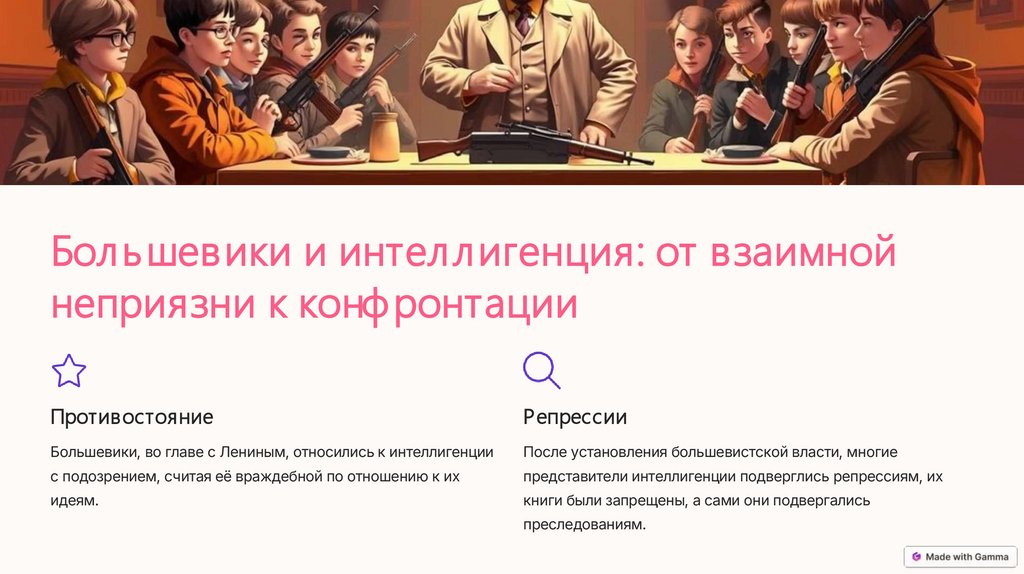 Большевики и интеллигенция: от взаимной неприязни к конфронтации

Противостояние

Большевики, во главе с Лениным, относились к интеллигенции с подозрением, считая её враждебной по отношению к их идеям.

Репрессии

После установления большевистской власти, многие представители интеллигенции подверглись репрессиям, их книги были запрещены, а сами они подвергались преследованиям.

Made with Gamma